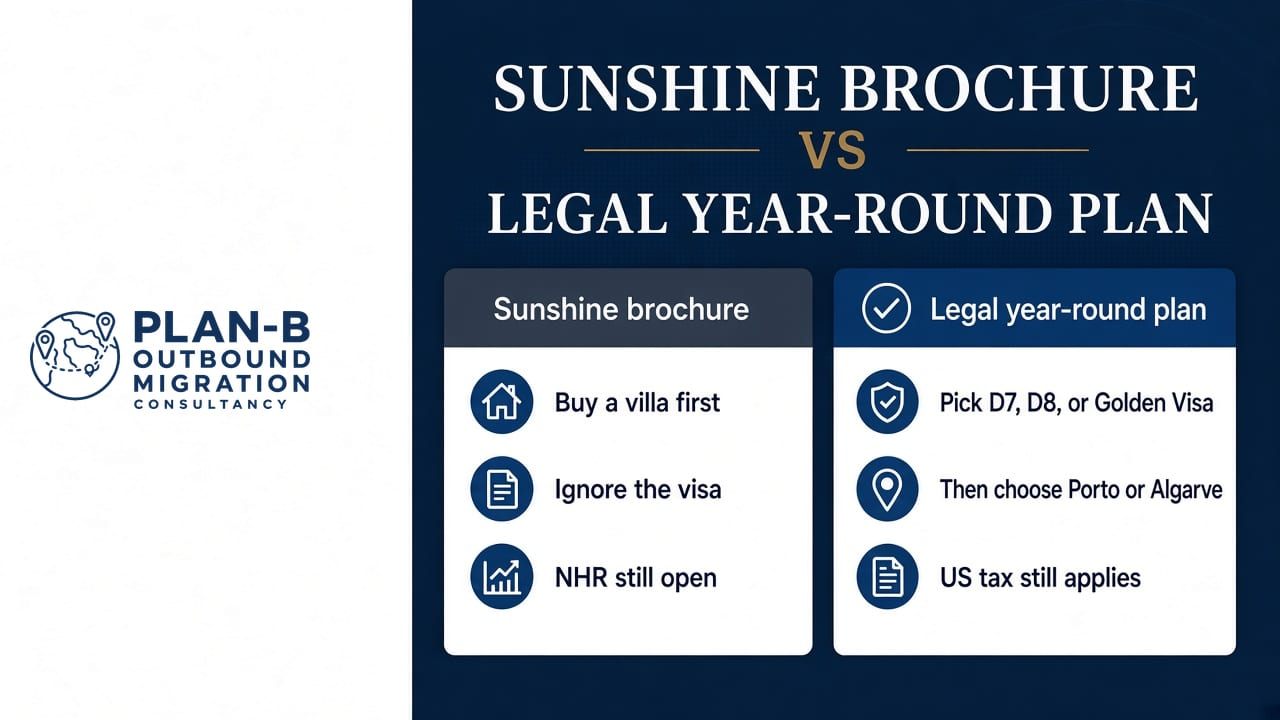 PLAN-B
OUTBOUND
MIGRATION
CONSULTANCY

SUNSHINE BROCHURE
VS
LEGAL YEAR-ROUND PLAN

Sunshine brochure

Buy a villa first

Ignore the visa

NHR still open

Legal year-round plan

Pick D7, D8, or Golden Visa

Then choose Porto or Algarve

US tax still applies